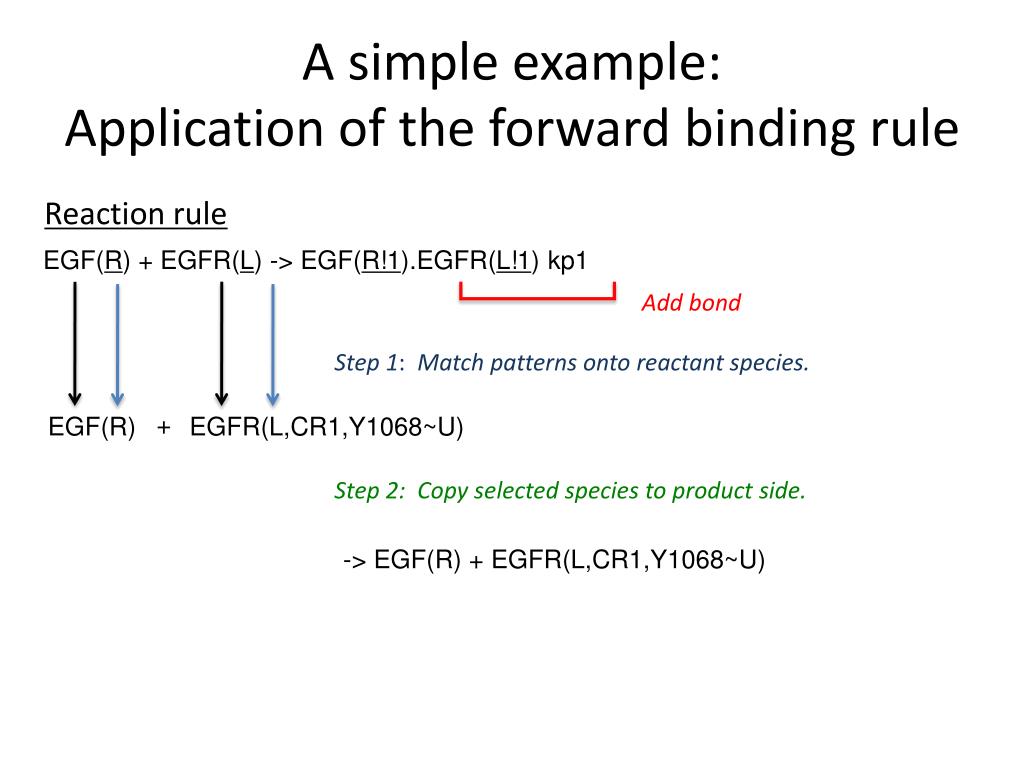 A simple example:
Application of the forward binding rule

Reaction rule

EGF(R) + EGFR(L) -> EGF(R!1).EGFR(L!1) kp1

Add bond

Step 1: Match patterns onto reactant species.

EGF(R) + EGFR(L,CR1,Y1068~U)

Step 2: Copy selected species to product side.

-> EGF(R) + EGFR(L,CR1,Y1068~U)